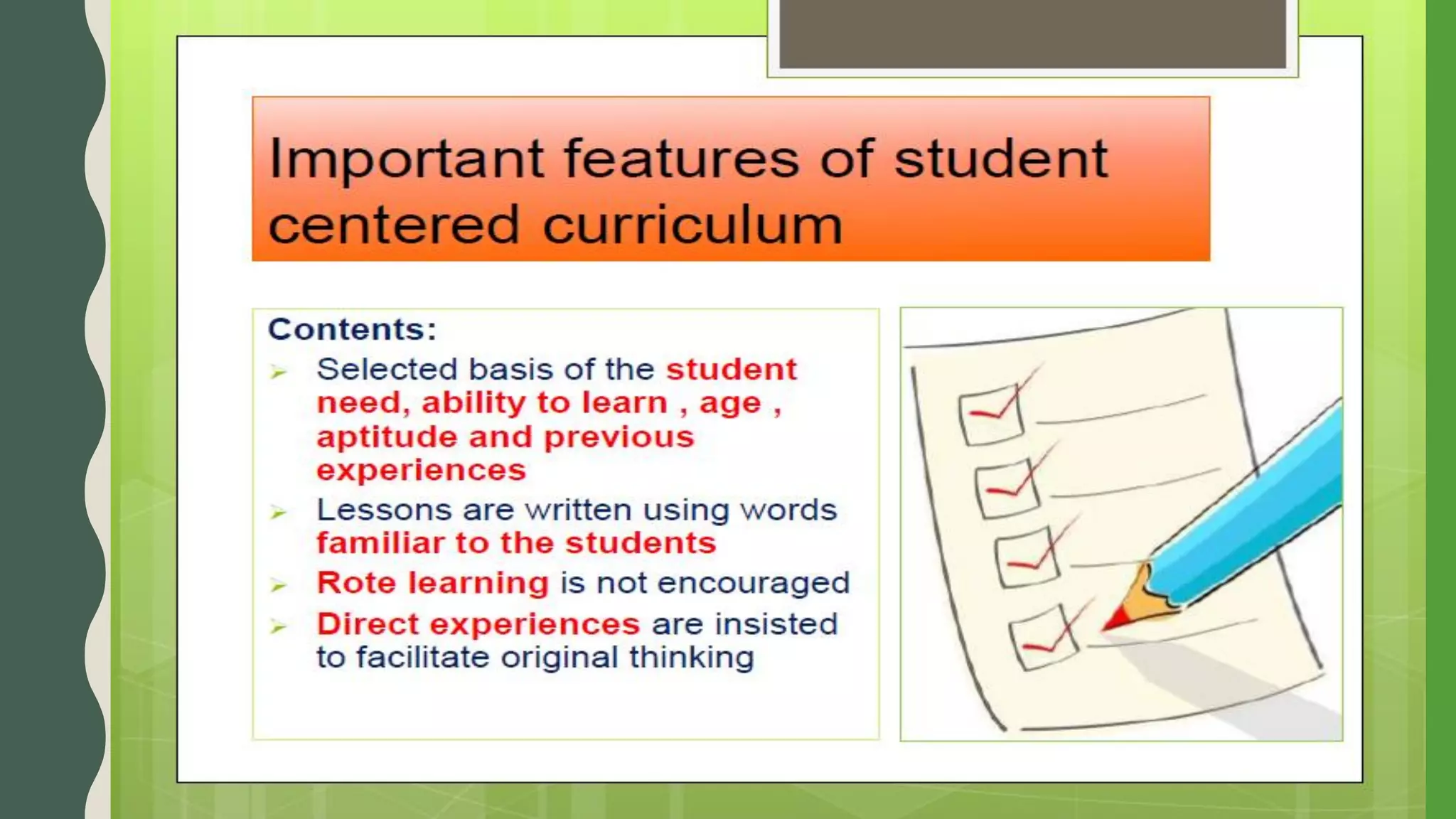 Important features of student centered curriculum

Contents:

➢ Selected basis of the student need, ability to learn , age , aptitude and previous experiences
➢ Lessons are written using words familiar to the students
➢ Rote learning is not encouraged
➢ Direct experiences are insisted to facilitate original thinking